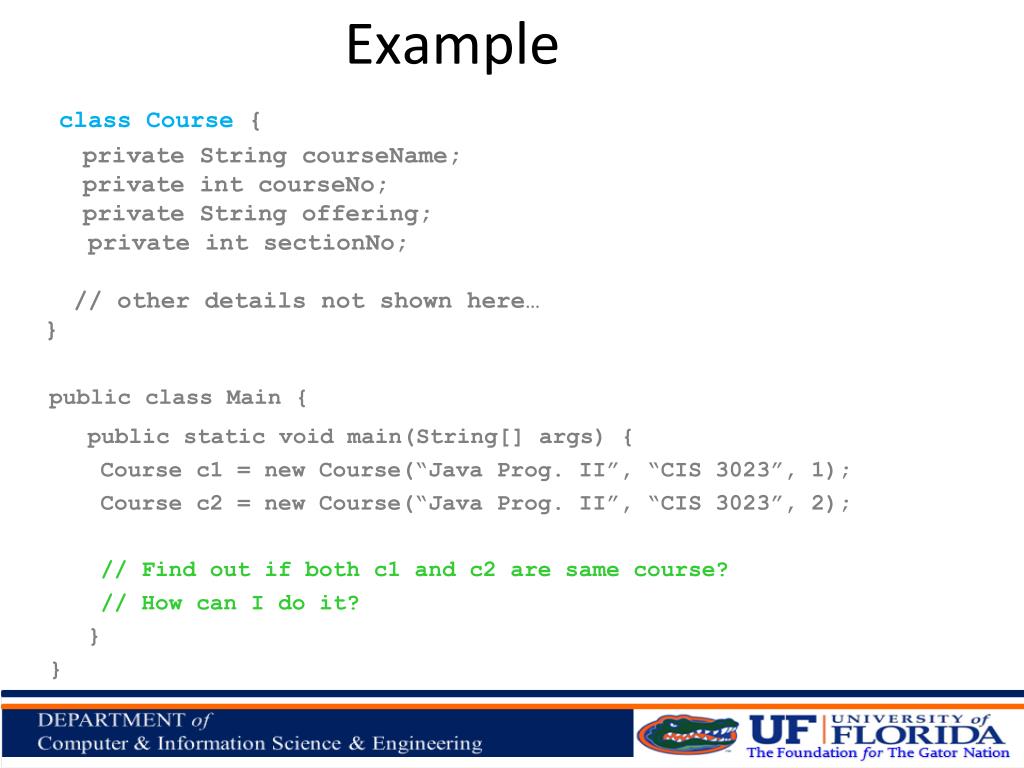 Example

class Course {
private String courseName;
private int courseNo;
private String offering;
private int sectionNo;

// other details not shown here…
}

public class Main {
public static void main(String[] args) {
Course c1 = new Course(“Java Prog. II”, “CIS 3023”, 1);
Course c2 = new Course(“Java Prog. II”, “CIS 3023”, 2);

// Find out if both c1 and c2 are same course?
// How can I do it?
}
}

DEPARTMENT of
Computer & Information Science & Engineering

UF UNIVERSITY of FLORIDA
The Foundation for The Gator Nation